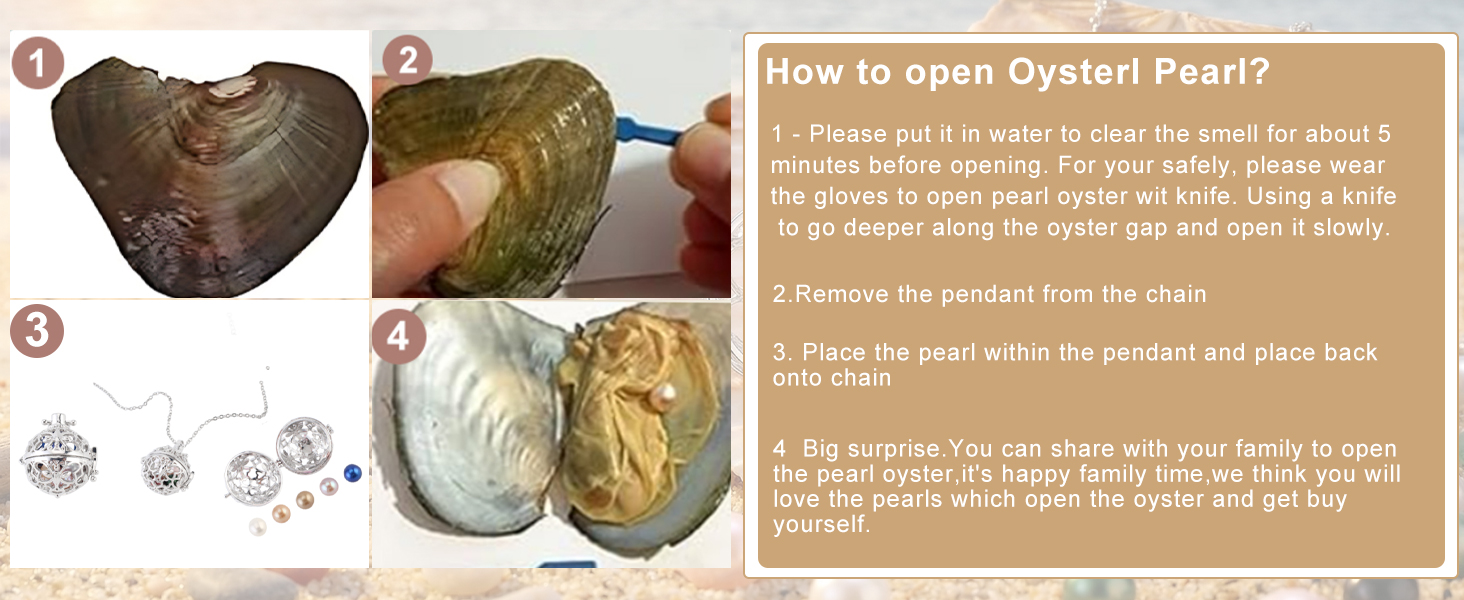 1

2

3

4

How to open Oysterl Pearl?

1 - Please put it in water to clear the smell for about 5 minutes before opening. For your safely, please wear the gloves to open pearl oyster wit knife. Using a knife to go deeper along the oyster gap and open it slowly.

2.Remove the pendant from the chain

3. Place the pearl within the pendant and place back onto chain

4 Big surprise.You can share with your family to open the pearl oyster,it's happy family time,we think you will love the pearls which open the oyster and get buy yourself.